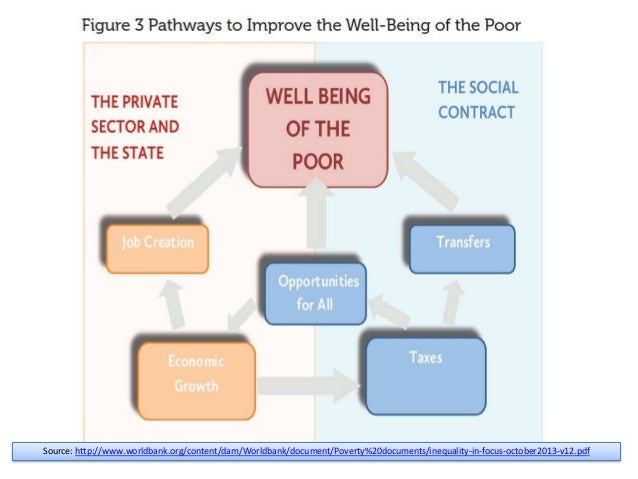 Figure 3 Pathways to Improve the Well-Being of the Poor

THE PRIVATE SECTOR AND THE STATE

WELL BEING OF THE POOR

THE SOCIAL CONTRACT

Job Creation

Transfers

Opportunities for All

Economic Growth

Taxes

Source: http://www.worldbank.org/content/dam/Worldbank/document/Poverty%20documents/inequality-in-focus-october2013-v12.pdf